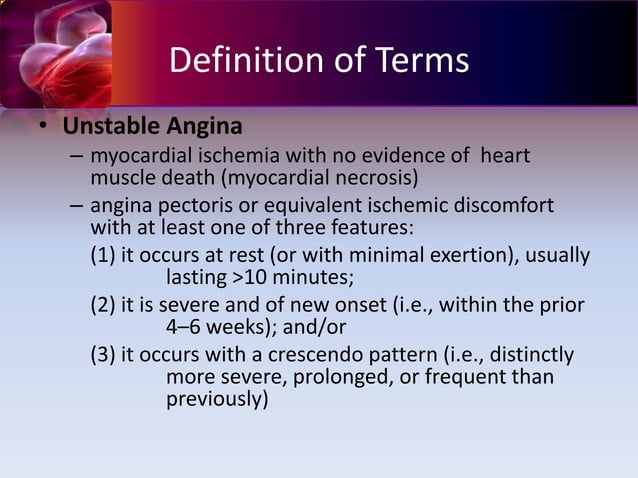 Definition of Terms

• Unstable Angina
– myocardial ischemia with no evidence of heart muscle death (myocardial necrosis)
– angina pectoris or equivalent ischemic discomfort with at least one of three features:
(1) it occurs at rest (or with minimal exertion), usually lasting >10 minutes;
(2) it is severe and of new onset (i.e., within the prior 4–6 weeks); and/or
(3) it occurs with a crescendo pattern (i.e., distinctly more severe, prolonged, or frequent than previously)